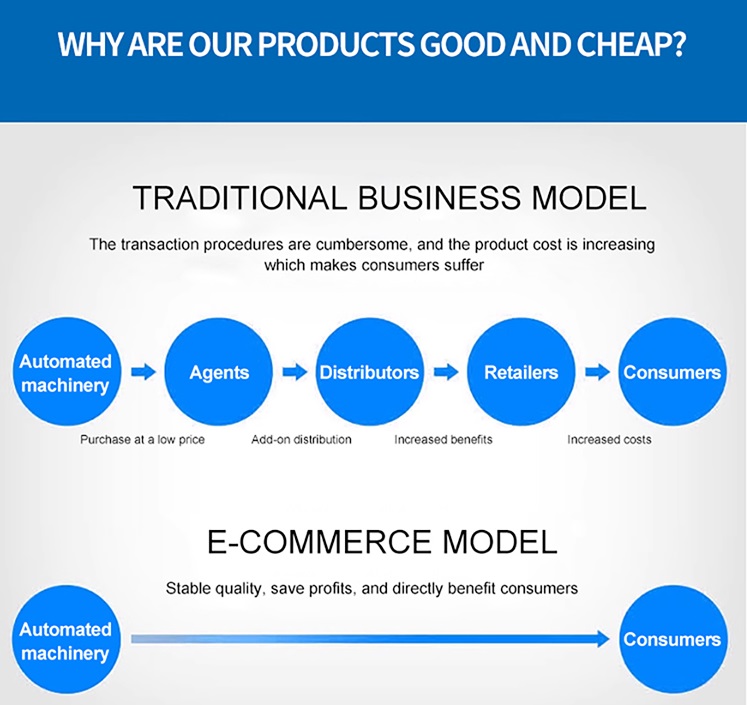 WHY ARE OUR PRODUCTS GOOD AND CHEAP?

TRADITIONAL BUSINESS MODEL

The transaction procedures are cumbersome, and the product cost is increasing which makes consumers suffer

Automated machinery

Agents

Distributors

Retailers

Consumers

Purchase at a low price

Add-on distribution

Increased benefits

Increased costs

E-COMMERCE MODEL

Stable quality, save profits, and directly benefit consumers

Automated machinery

Consumers